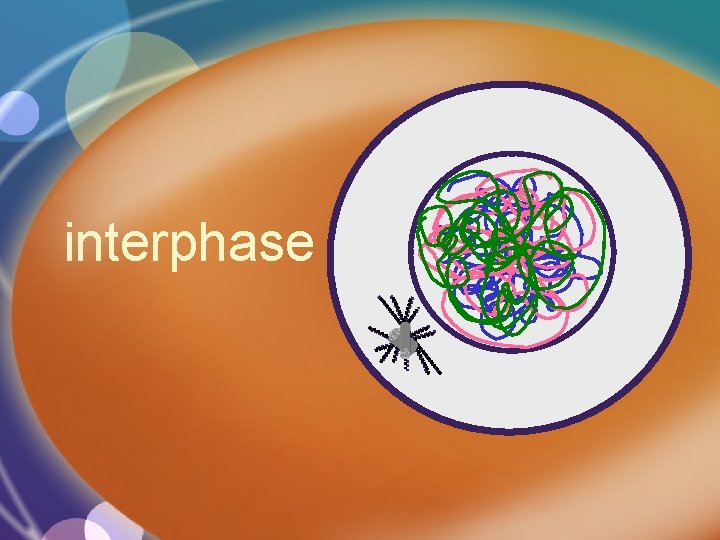 interphase